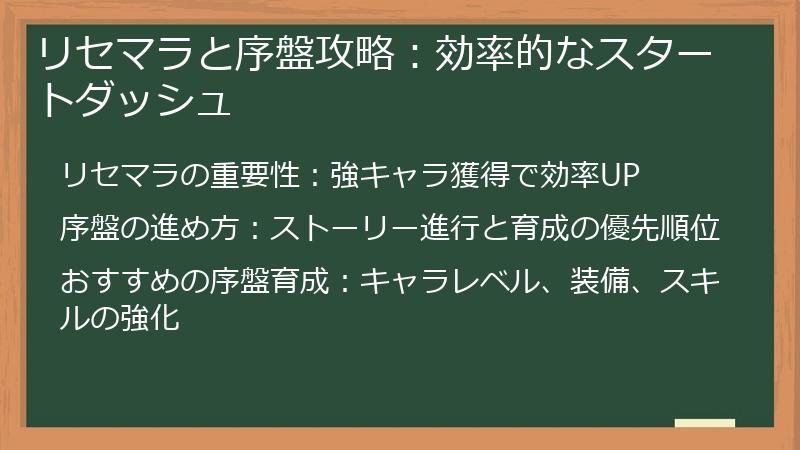 リセマラと序盤攻略：効率的なスタートダッシュ

リセマラの重要性：強キャラ獲得で効率UP

序盤の進め方：ストーリー進行と育成の優先順位

おすすめの序盤育成：キャラレベル、装備、スキルの強化